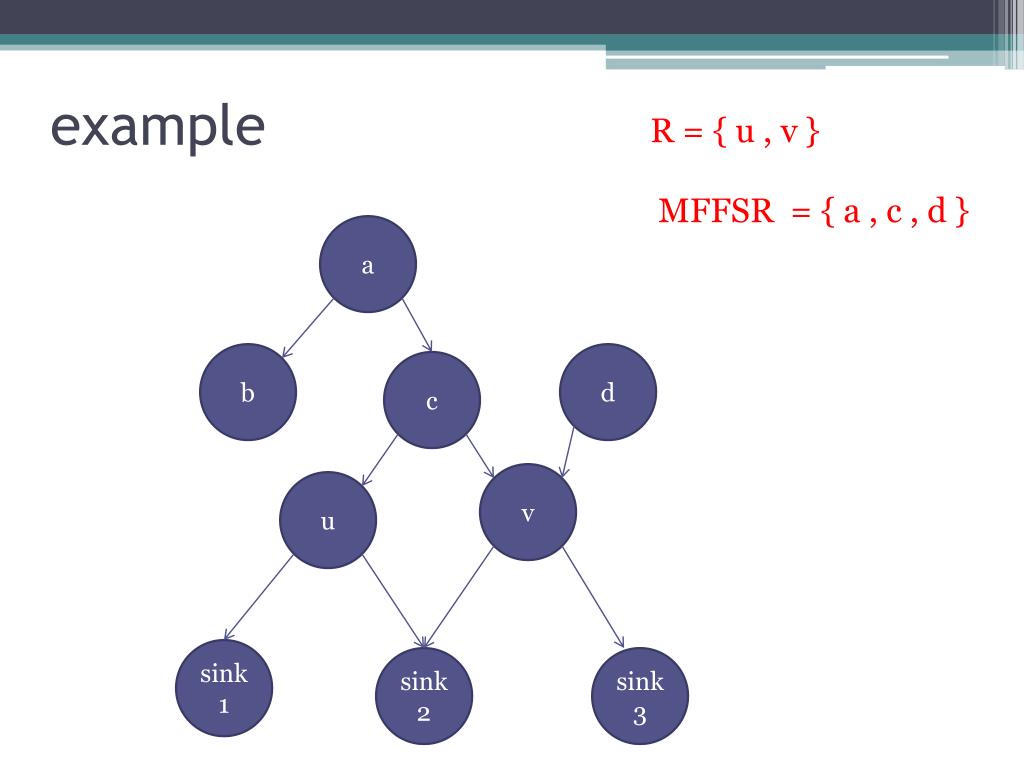 example

R = { u , v }

MFFSR = { a , c , d }

a

b

c

d

u

v

sink 1

sink 2

sink 3